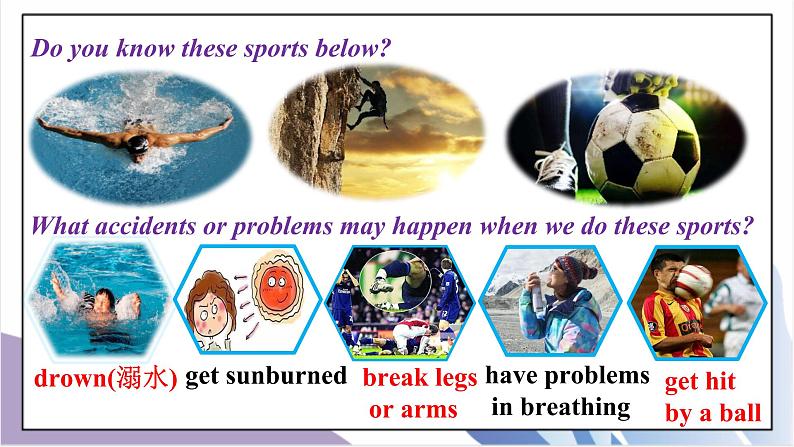 Do you know these sports below?

What accidents or problems may happen when we do these sports?

drown(溺水) get sunburned break legs or arms have problems in breathing get hit by a ball